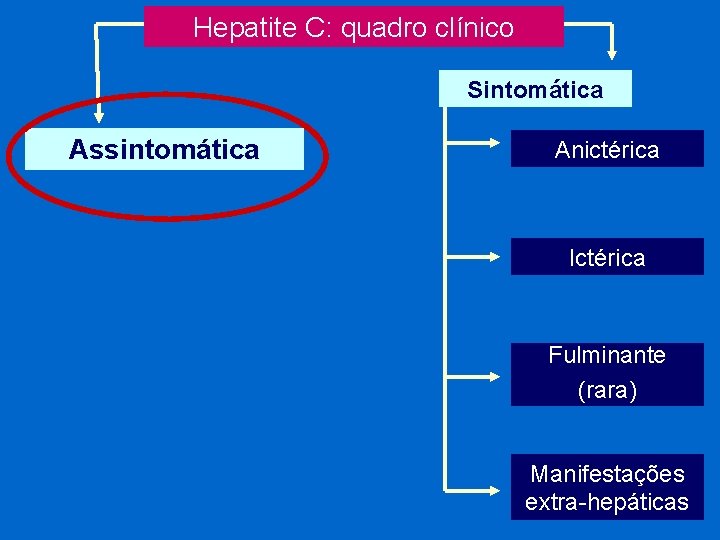 Hepatite C: quadro clínico

Assintomática

Sintomática

Anictérica

Ictérica

Fulminante (rara)

Manifestações extra-hepáticas